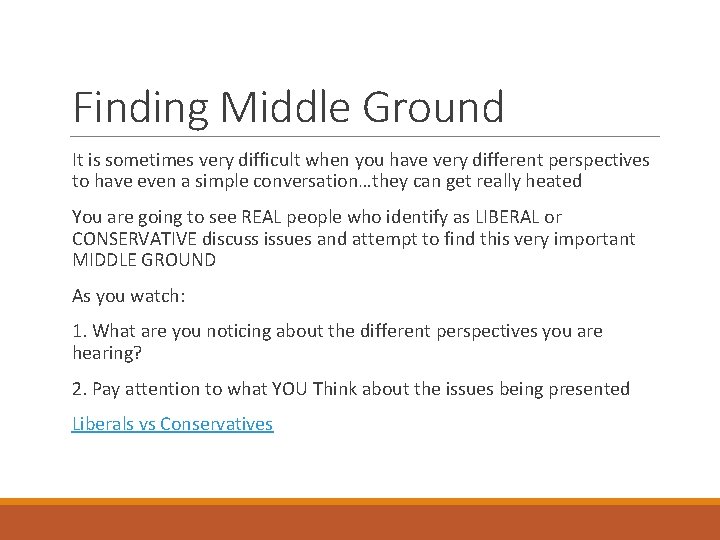 Finding Middle Ground

It is sometimes very difficult when you have very different perspectives to have even a simple conversation…they can get really heated

You are going to see REAL people who identify as LIBERAL or CONSERVATIVE discuss issues and attempt to find this very important MIDDLE GROUND

As you watch:

1. What are you noticing about the different perspectives you are hearing?

2. Pay attention to what YOU Think about the issues being presented

Liberals vs Conservatives